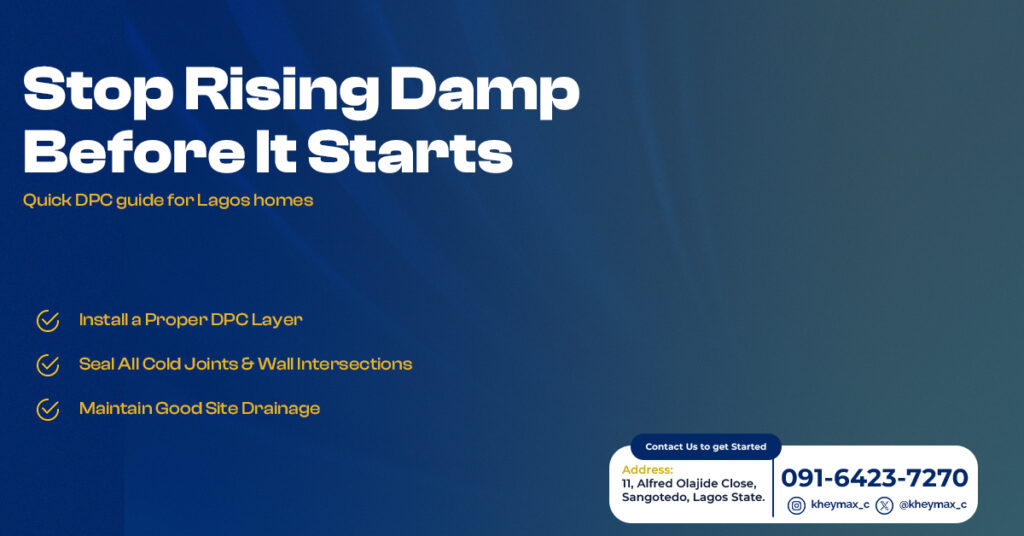 Stop Rising Damp Before It Starts

Quick DPC guide for Lagos homes

Install a Proper DPC Layer

Seal All Cold Joints & Wall Intersections

Maintain Good Site Drainage

Contact Us to get Started

Address:
11, Alfred Olajide Close, Sangotedo, Lagos State.

091-6423-7270

kheymax_c

@kheymax_c